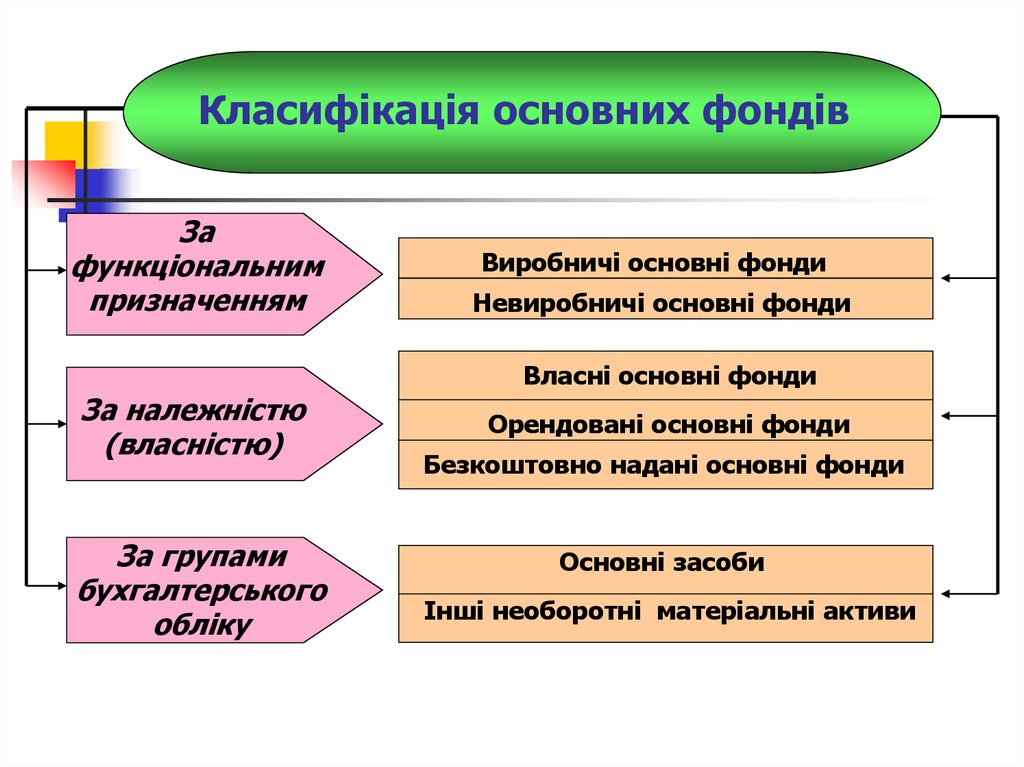 Класифікація основних фондів

За функціональним призначенням

Виробничі основні фонди

Невиробничі основні фонди

За належністю (власністю)

Власні основні фонди

Орендовані основні фонди

Безкоштовно надані основні фонди

За групами бухгалтерського обліку

Основні засоби

Інші необоротні матеріальні активи